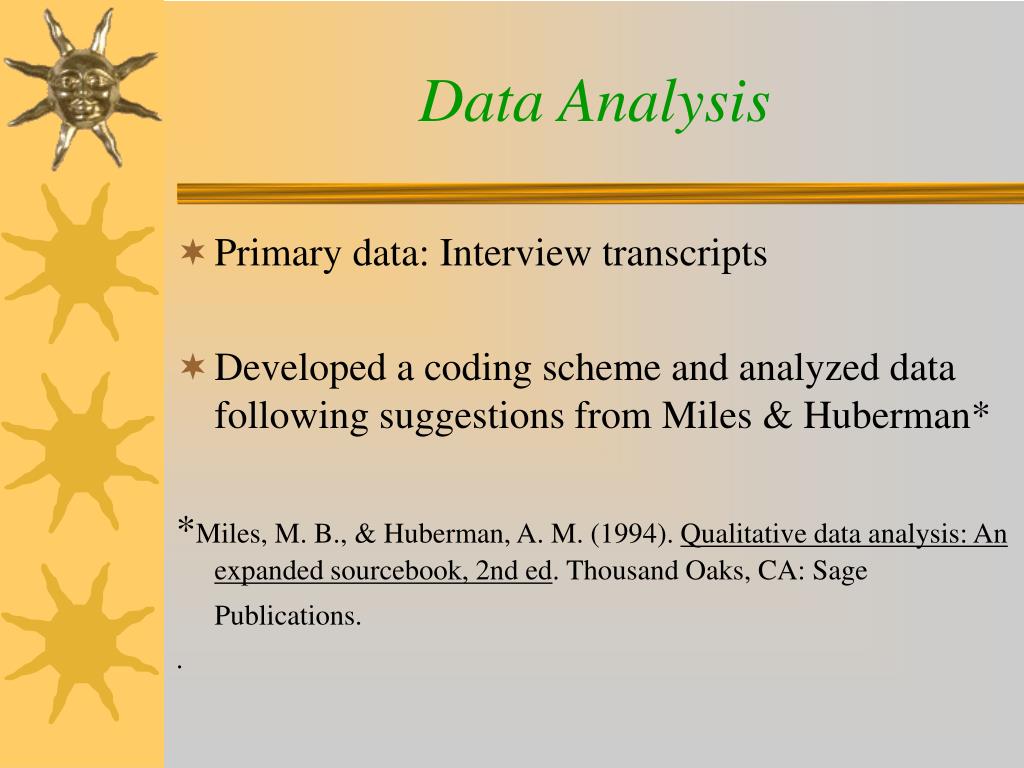 Data Analysis

Primary data: Interview transcripts

Developed a coding scheme and analyzed data following suggestions from Miles & Huberman*

*Miles, M. B., & Huberman, A. M. (1994). Qualitative data analysis: An expanded sourcebook, 2nd ed. Thousand Oaks, CA: Sage Publications.

.